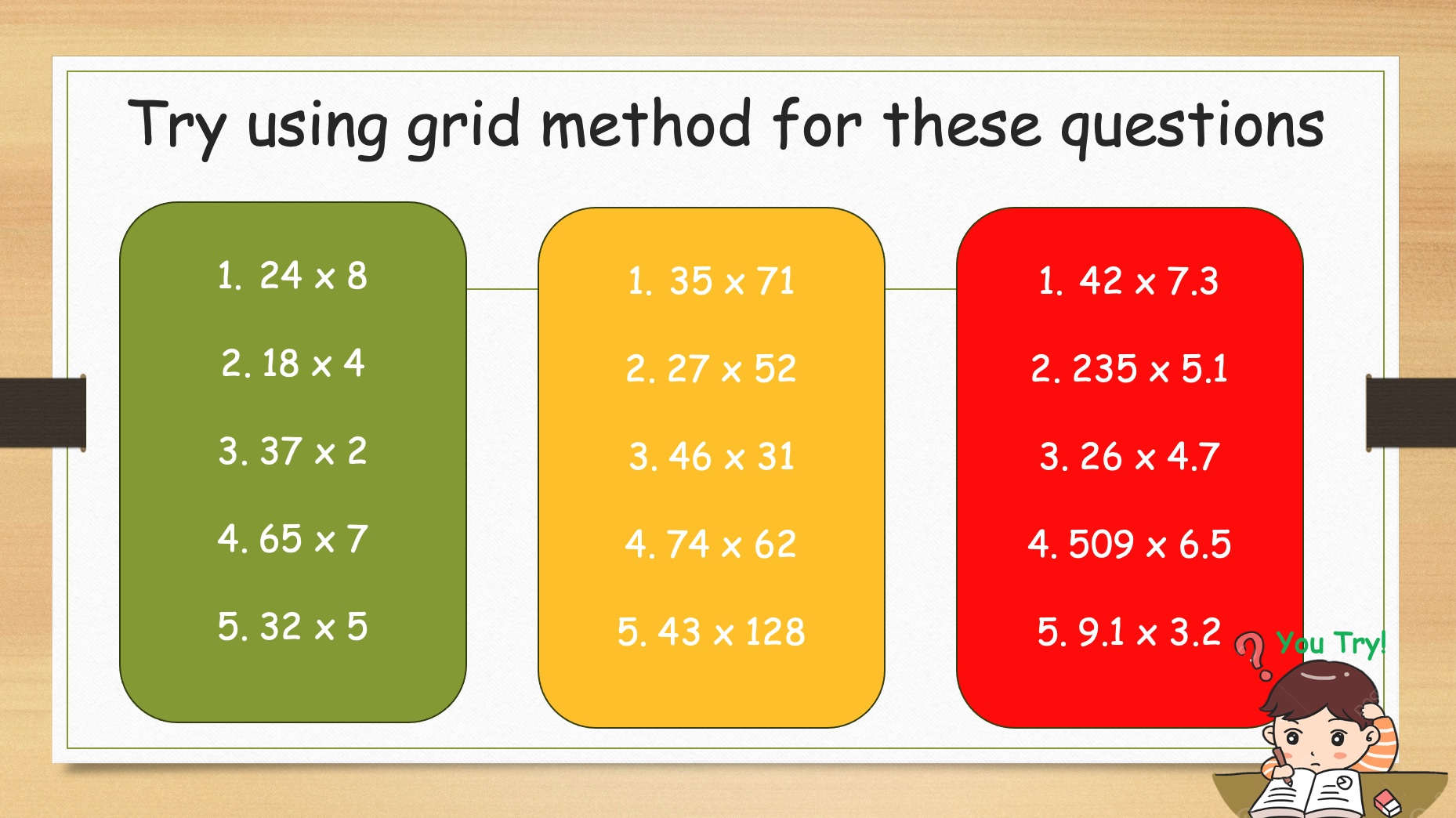 Try using grid method for these questions

1. 24 x 8
2. 18 x 4
3. 37 x 2
4. 65 x 7
5. 32 x 5

1. 35 x 71
2. 27 x 52
3. 46 x 31
4. 74 x 62
5. 43 x 128

1. 42 x 7.3
2. 235 x 5.1
3. 26 x 4.7
4. 509 x 6.5
5. 9.1 x 3.2

You Try!